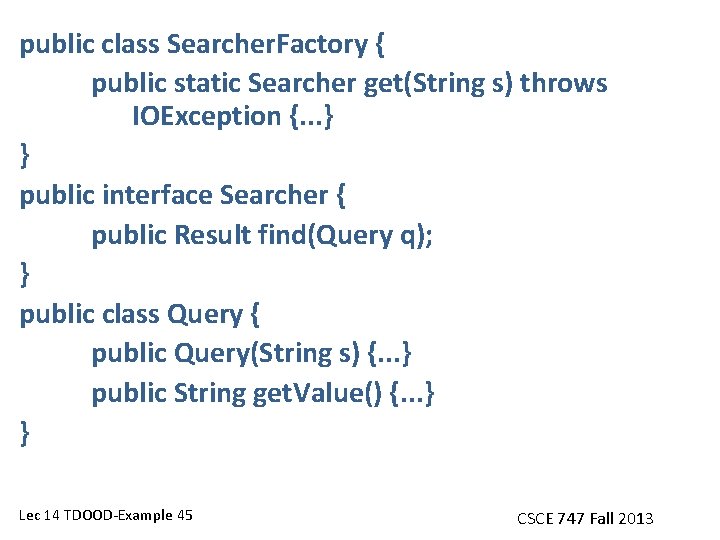 public class SearcherFactory {
public static Searcher get(String s) throws IOException {...}
}
public interface Searcher {
public Result find(Query q);
}
public class Query {
public Query(String s) {...}
public String getValue() {...}
}

Lec 14 TDOOD-Example 45

CSCE 747 Fall 2013